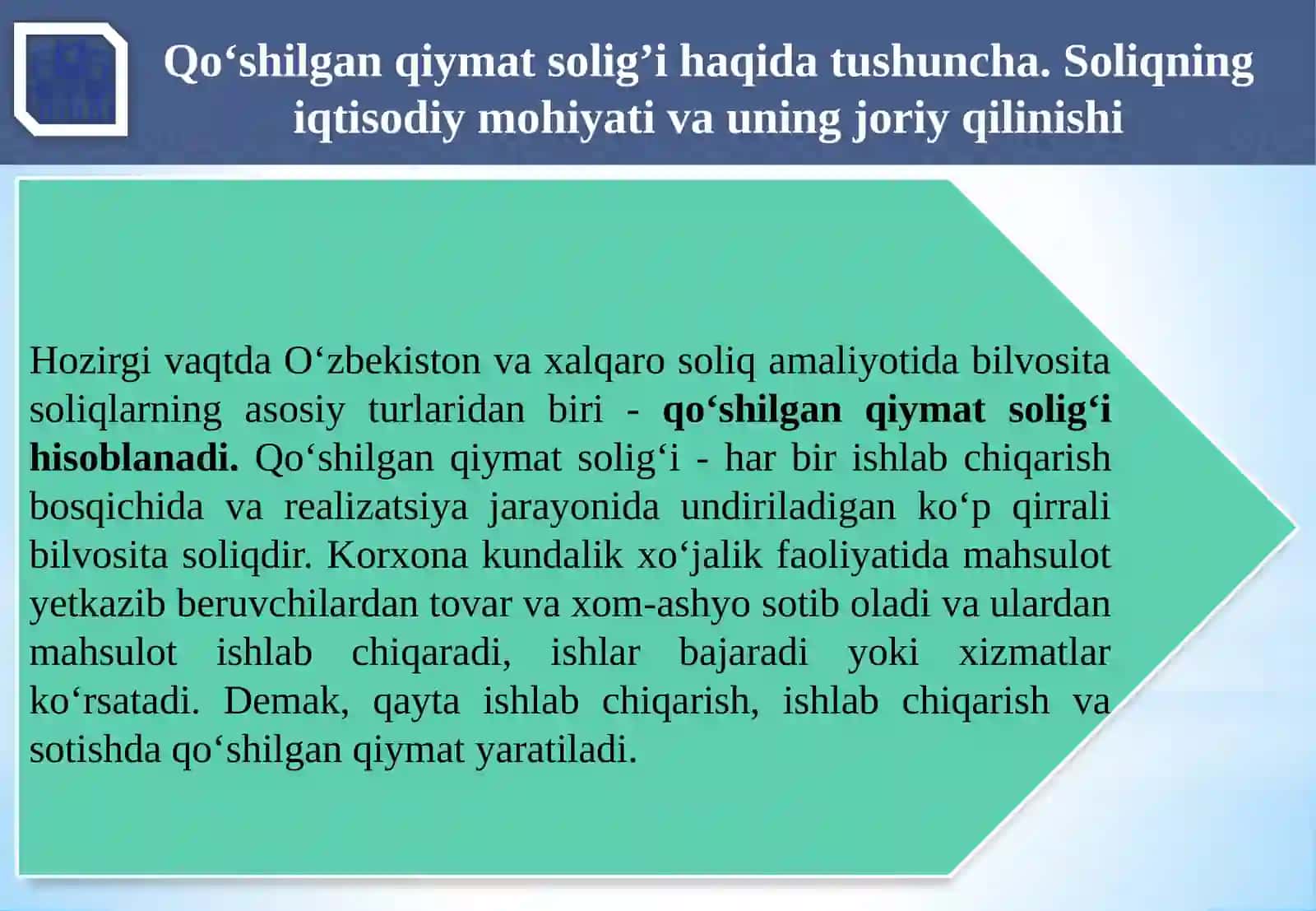 Qo‘shilgan qiymat solig’i haqida tushuncha. Soliqning iqtisodiy mohiyati va uning joriy qilinishi

Hozirgi vaqtda O‘zbekiston va xalqaro soliq amaliyotida bilvosita soliqlarning asosiy turlaridan biri - qo‘shilgan qiymat solig‘i hisoblanadi. Qo‘shilgan qiymat solig‘i - har bir ishlab chiqarish bosqichida va realizatsiya jarayonida undiriladigan ko‘p qirrali bilvosita soliqdir. Korxona kundalik xo‘jalik faoliyatida mahsulot yetkazib beruvchilardan tovar va xom-ashyo sotib oladi va ulardan mahsulot ishlab chiqaradi, ishlar bajaradi yoki xizmatlar ko‘rsatadi. Demak, qayta ishlab chiqarish, ishlab chiqarish va sotishda qo‘shilgan qiymat yaratiladi.